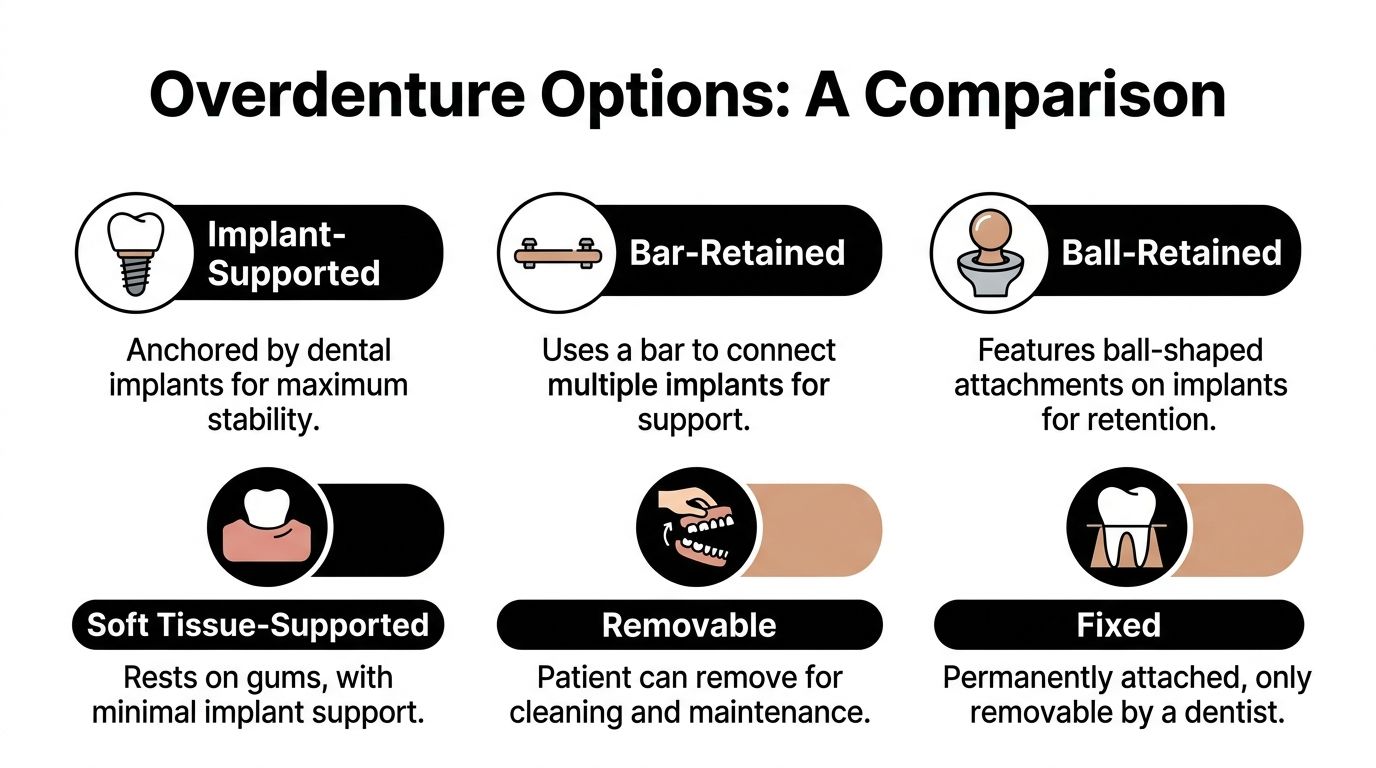 Overdenture Options: A Comparison

Implant-Supported

Anchored by dental implants for maximum stability.

Bar-Retained

Uses a bar to connect multiple implants for support.

Ball-Retained

Features ball-shaped attachments on implants for retention.

Soft Tissue-Supported

Rests on gums, with minimal implant support.

Removable

Patient can remove for cleaning and maintenance.

Fixed

Permanently attached, only removable by a dentist.